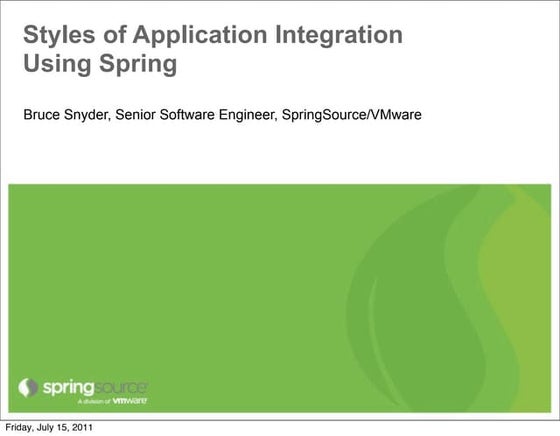 Styles of Application Integration Using Spring

Bruce Snyder, Senior Software Engineer, SpringSource/VMware

springsource
A division of vmware

Friday, July 15, 2011